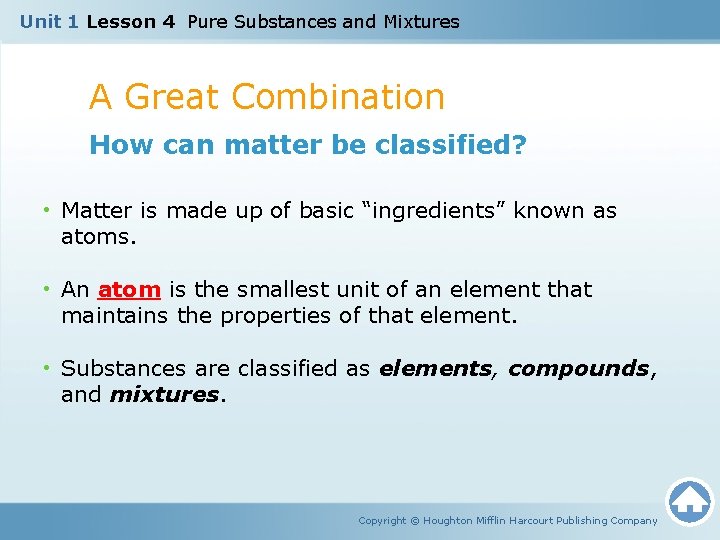 Unit 1 Lesson 4 Pure Substances and Mixtures

A Great Combination

How can matter be classified?

• Matter is made up of basic “ingredients” known as atoms.

• An atom is the smallest unit of an element that maintains the properties of that element.

• Substances are classified as elements, compounds, and mixtures.

Copyright © Houghton Mifflin Harcourt Publishing Company